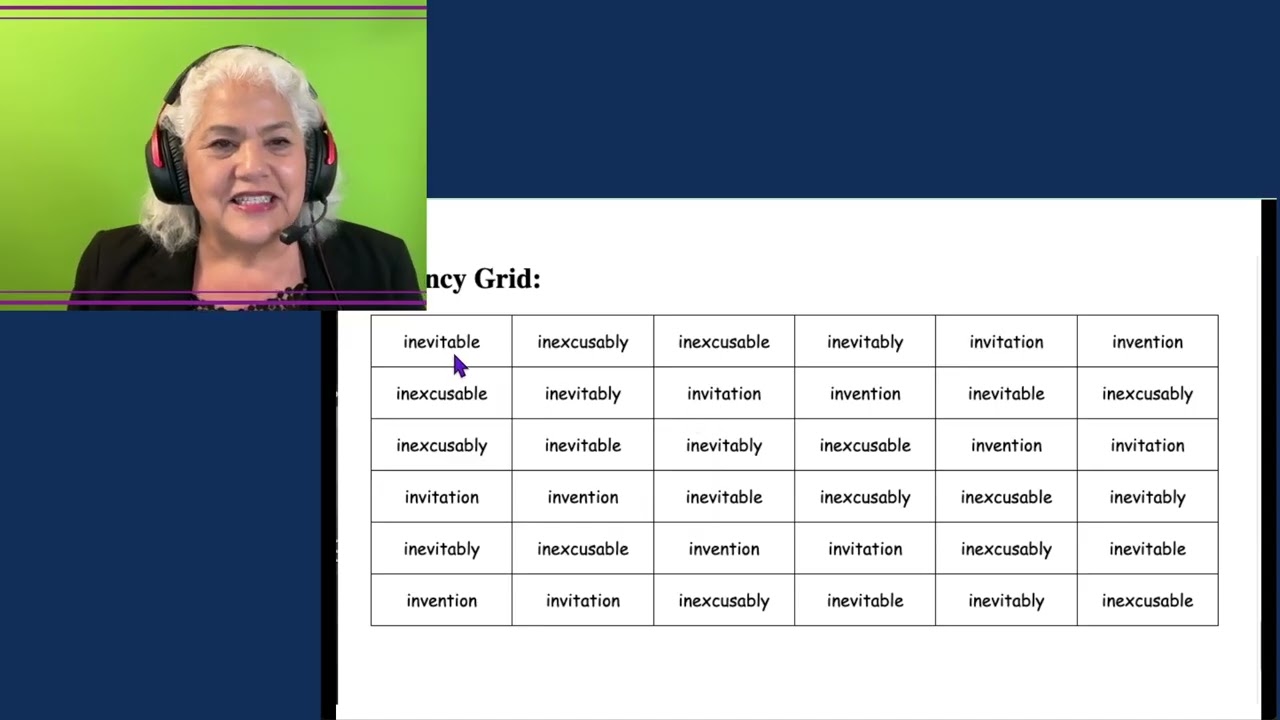 ncy Grid:

| inevitable | inexcusably | inexcusable | inevitably | invitation | invention |
|---|---|---|---|---|---|
| inexcusable | inevitably | invitation | invention | inevitable | inexcusably |
| inexcusably | inevitable | inevitably | inexcusable | invention | invitation |
| invitation | invention | inevitable | inexcusably | inexcusable | inevitably |
| inevitably | inexcusable | invention | invitation | inexcusably | inevitable |
| invention | invitation | inexcusably | inevitable | inevitably | inexcusable |